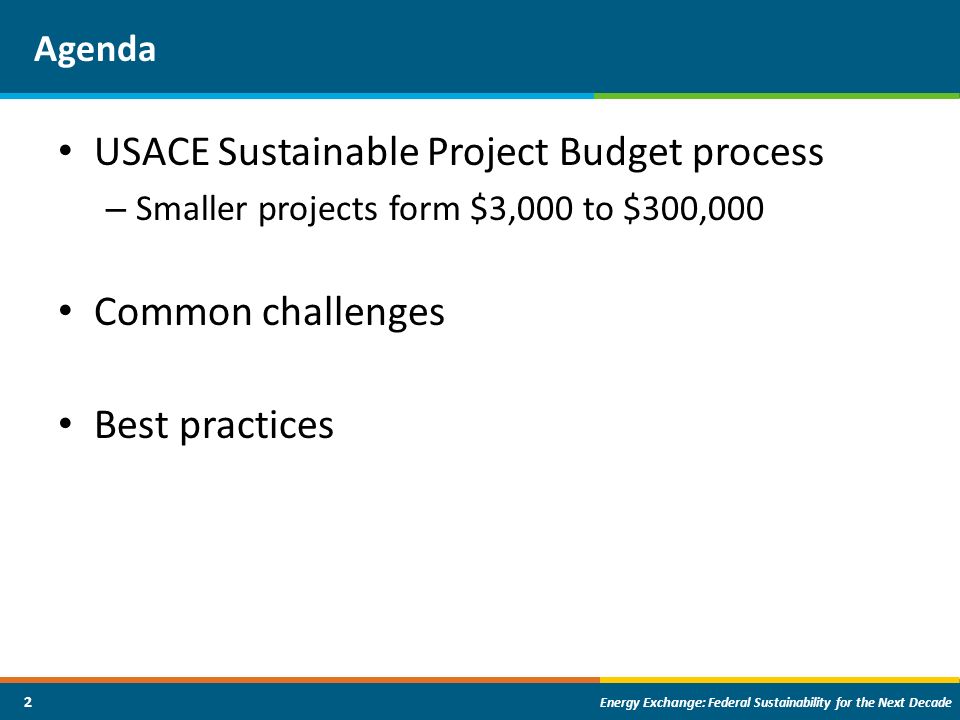 Agenda

• USACE Sustainable Project Budget process
– Smaller projects form \$3,000 to \$300,000

• Common challenges

• Best practices

2

Energy Exchange: Federal Sustainability for the Next Decade